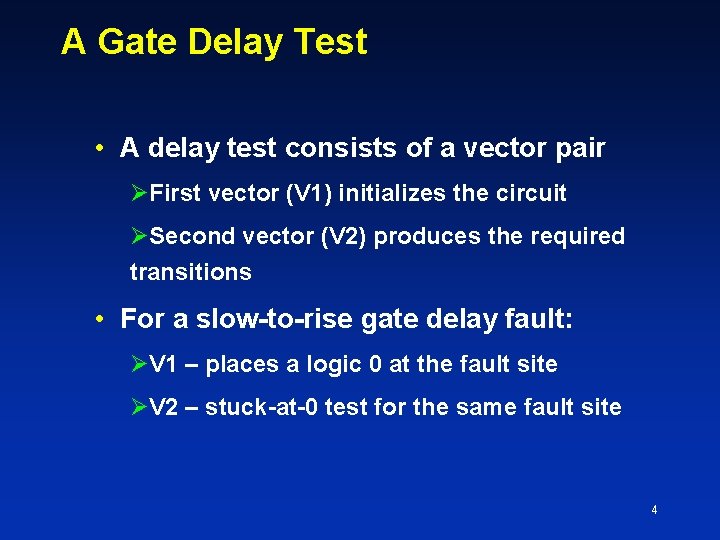 A Gate Delay Test

• A delay test consists of a vector pair

➢First vector (V1) initializes the circuit

➢Second vector (V2) produces the required transitions

• For a slow-to-rise gate delay fault:

➢V1 – places a logic 0 at the fault site

➢V2 – stuck-at-0 test for the same fault site

4